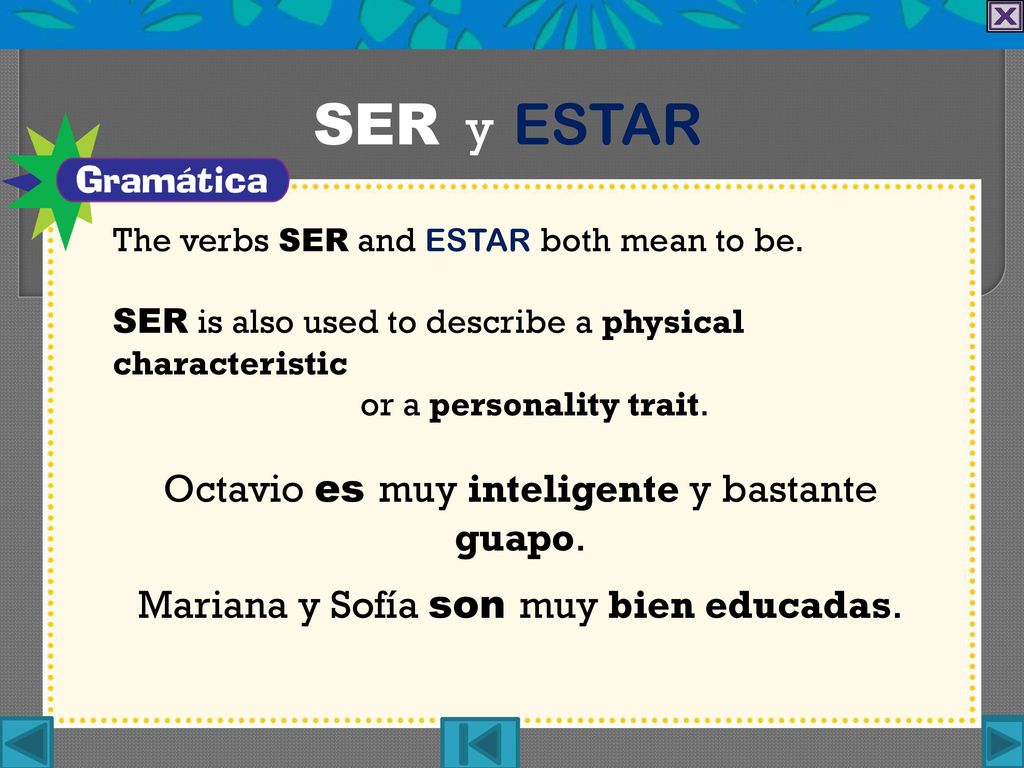 SER y ESTAR

Gramática

The verbs SER and ESTAR both mean to be.

SER is also used to describe a physical characteristic or a personality trait.

Octavio es muy inteligente y bastante guapo.

Mariana y Sofía son muy bien educadas.